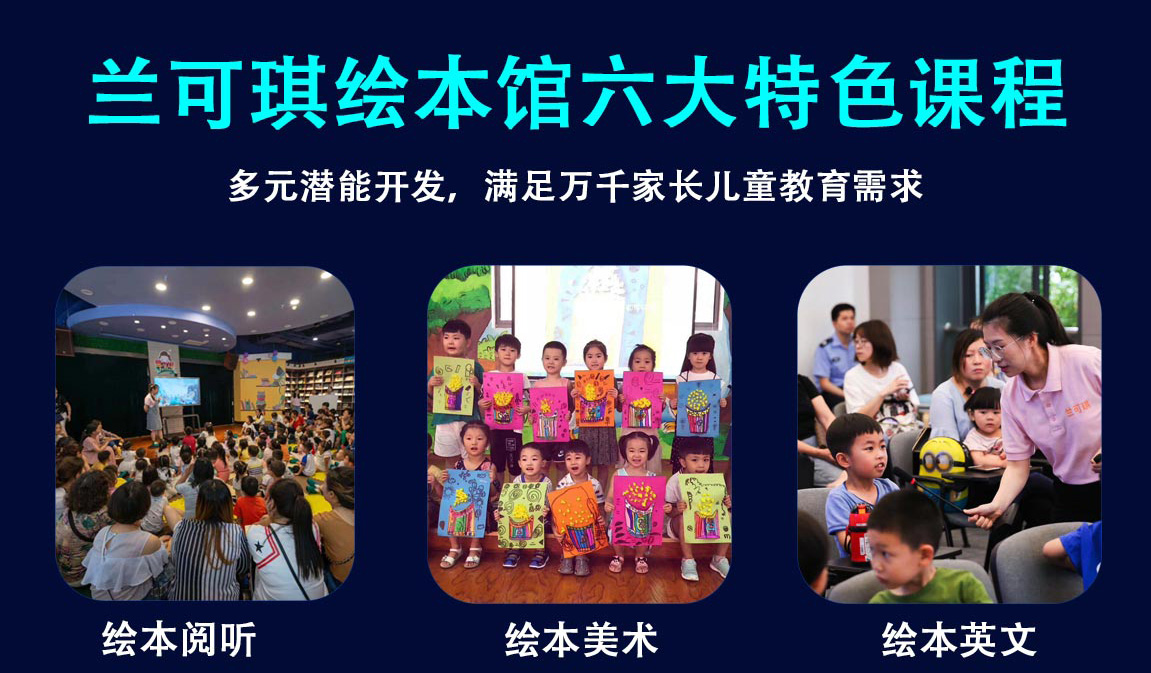 兰可琪绘本馆六大特色课程

多元潜能开发，满足万千家长儿童教育需求

兰可琪

绘本阅听

绘本美术

绘本英文